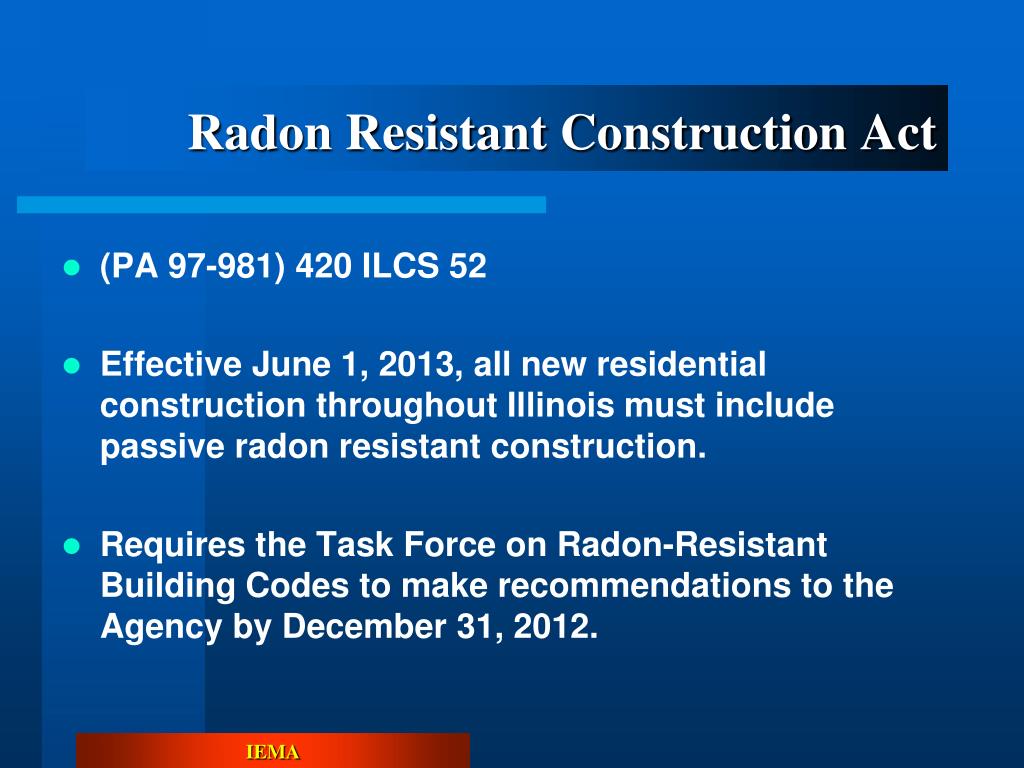 Radon Resistant Construction Act

• (PA 97-981) 420 ILCS 52

• Effective June 1, 2013, all new residential construction throughout Illinois must include passive radon resistant construction.

• Requires the Task Force on Radon-Resistant Building Codes to make recommendations to the Agency by December 31, 2012.

IEMA